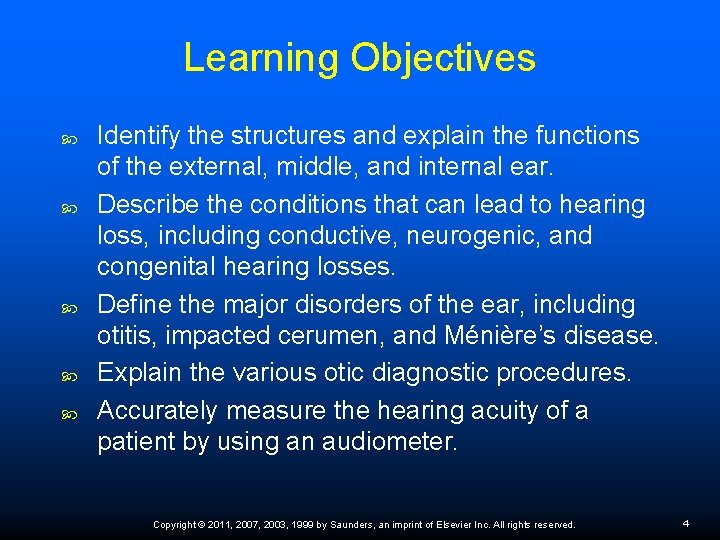 Learning Objectives

Identify the structures and explain the functions of the external, middle, and internal ear.

Describe the conditions that can lead to hearing loss, including conductive, neurogenic, and congenital hearing losses.

Define the major disorders of the ear, including otitis, impacted cerumen, and Ménière's disease.

Explain the various otic diagnostic procedures.

Accurately measure the hearing acuity of a patient by using an audiometer.

Copyright © 2011, 2007, 2003, 1999 by Saunders, an imprint of Elsevier Inc. All rights reserved.

4